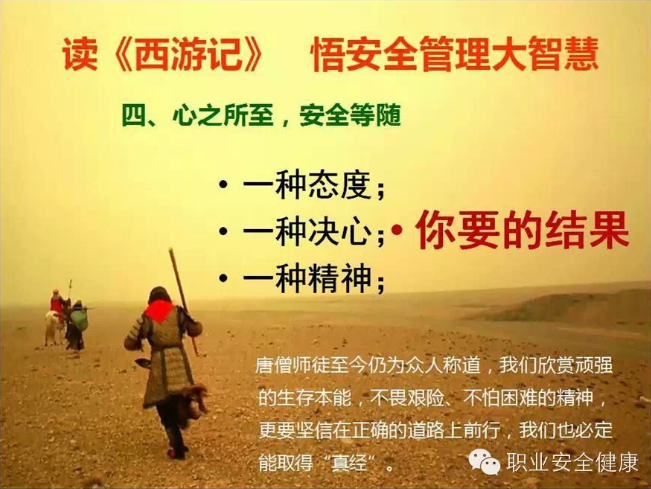 读《西游记》 悟安全管理大智慧

四、心之所至，安全等随

• 一种态度；
• 一种决心；
• 一种精神；

• 你要的结果

唐僧师徒至今仍为众人称道，我们欣赏顽强的生存本能，不畏艰险、不怕困难的精神，更要坚信在正确的道路上前行，我们也必定能取得“真经”。

职业安全健康